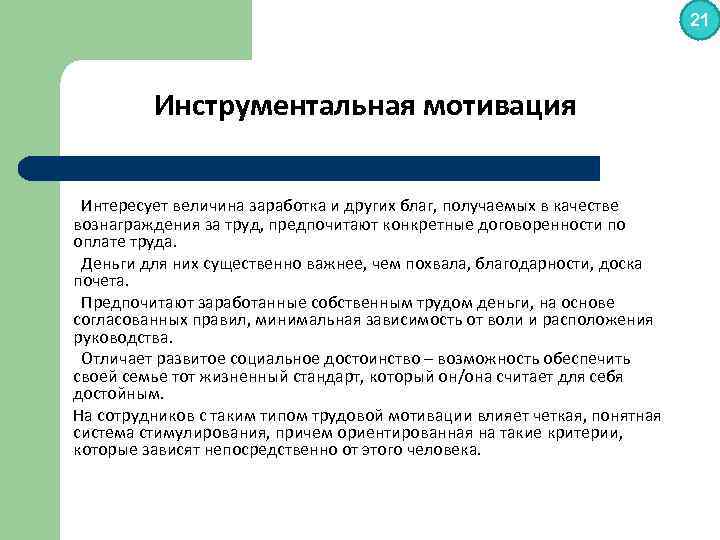 21

Инструментальная мотивация

Интересует величина заработка и других благ, получаемых в качестве вознаграждения за труд, предпочитают конкретные договоренности по оплате труда.

Деньги для них существенно важнее, чем похвала, благодарности, доска почета.

Предпочитают заработанные собственным трудом деньги, на основе согласованных правил, минимальная зависимость от воли и расположения руководства.

Отличает развитое социальное достоинство – возможность обеспечить своей семье тот жизненный стандарт, который он/она считает для себя достойным.

На сотрудников с таким типом трудовой мотивации влияет четкая, понятная система стимулирования, причем ориентированная на такие критерии, которые зависят непосредственно от этого человека.